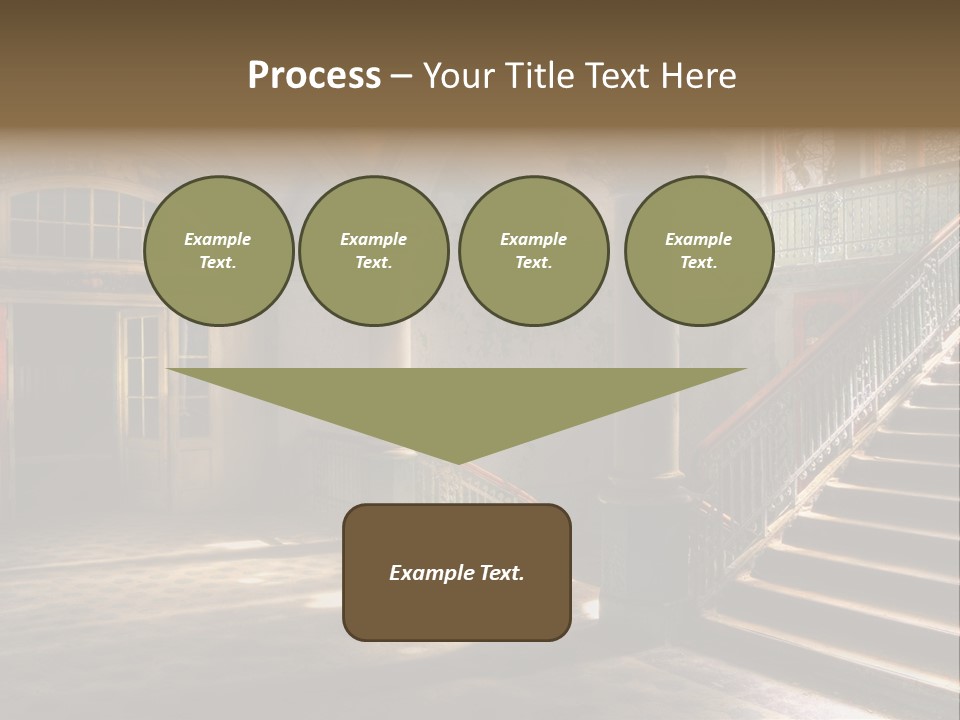 Process – Your Title Text Here

Example Text.

Example Text.

Example Text.

Example Text.

Example Text.